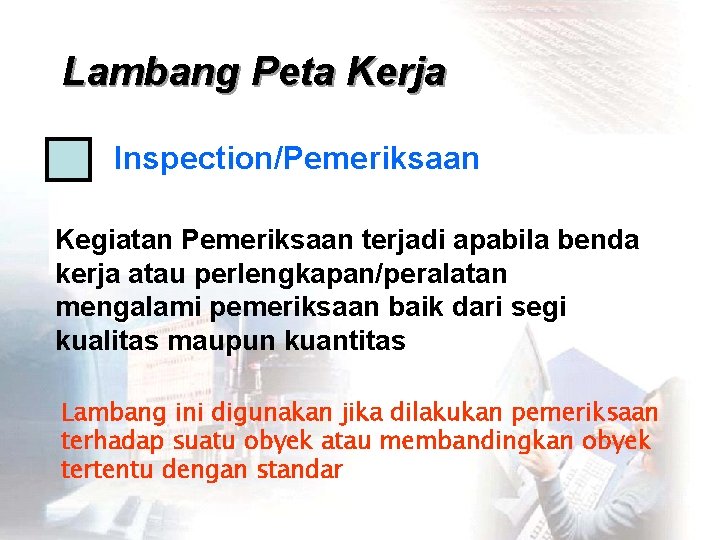 Lambang Peta Kerja

Inspection/Pemeriksaan

Kegiatan Pemeriksaan terjadi apabila benda kerja atau perlengkapan/peralatan mengalami pemeriksaan baik dari segi kualitas maupun kuantitas

Lambang ini digunakan jika dilakukan pemeriksaan terhadap suatu obyek atau membandingkan obyek tertentu dengan standar